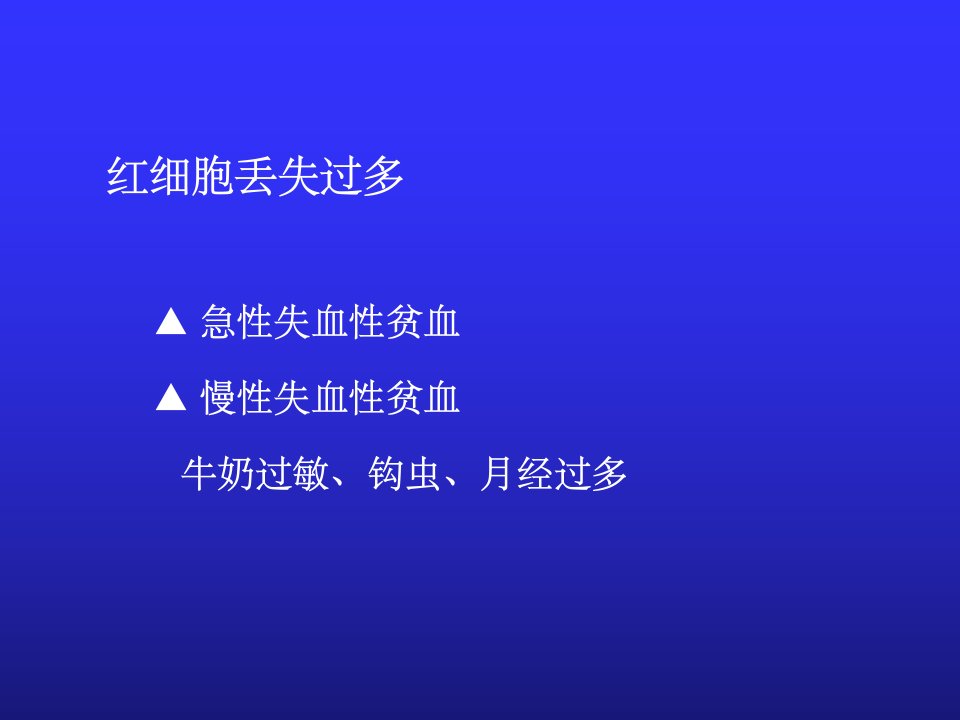 红细胞丢失过多

▲ 急性失血性贫血

▲ 慢性失血性贫血

牛奶过敏、钩虫、月经过多